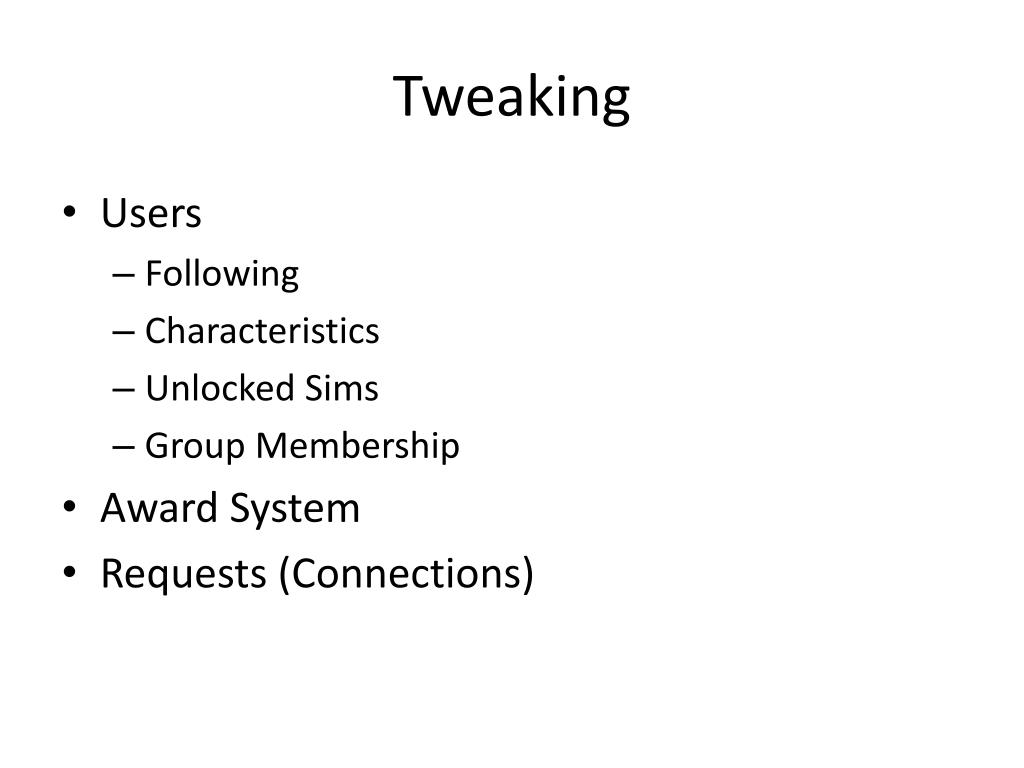 Tweaking

• Users
– Following
– Characteristics
– Unlocked Sims
– Group Membership
• Award System
• Requests (Connections)